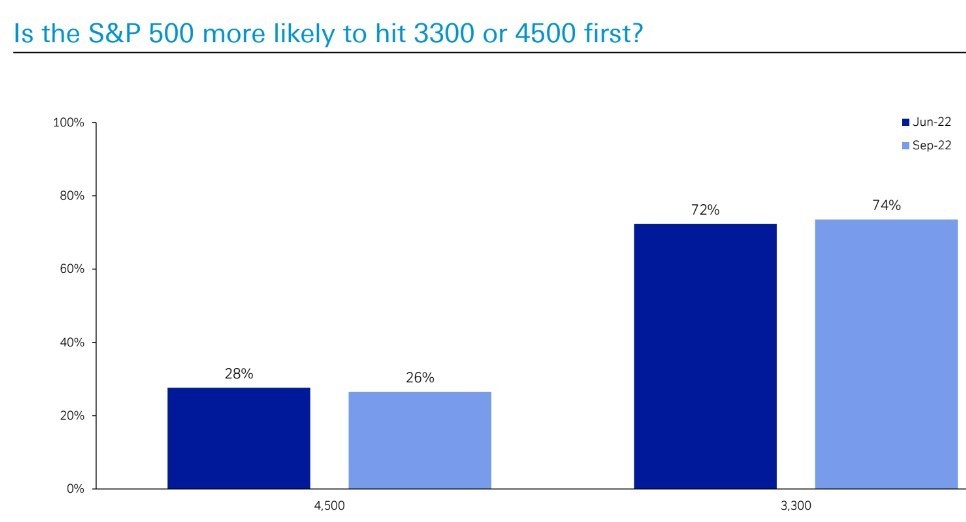 Is the S&P 500 more likely to hit 3300 or 4500 first?

100%
80%
60%
40%
20%
0%

Jun-22
Sep-22

28%
26%
72%
74%

4,500
3,300